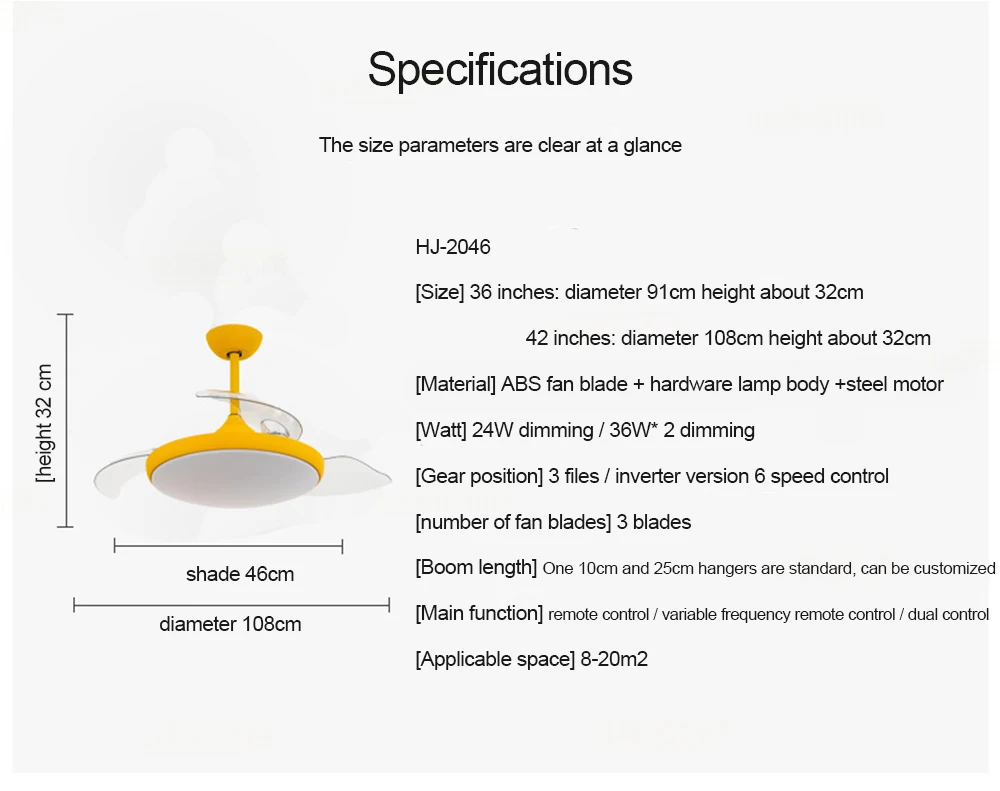 Specifications

The size parameters are clear at a glance

[height 32 cm

shade 46cm

diameter 108cm

HJ-2046

[Size] 36 inches: diameter 91cm height about 32cm

42 inches: diameter 108cm height about 32cm

[Material] ABS fan blade + hardware lamp body +steel motor

[Watt] 24W dimming / 36W* 2 dimming

[Gear position] 3 files / inverter version 6 speed control

[number of fan blades] 3 blades

[Boom length] One 10cm and 25cm hangers are standard, can be customized

[Main function] remote control / variable frequency remote control / dual control

[Applicable space] 8-20m2